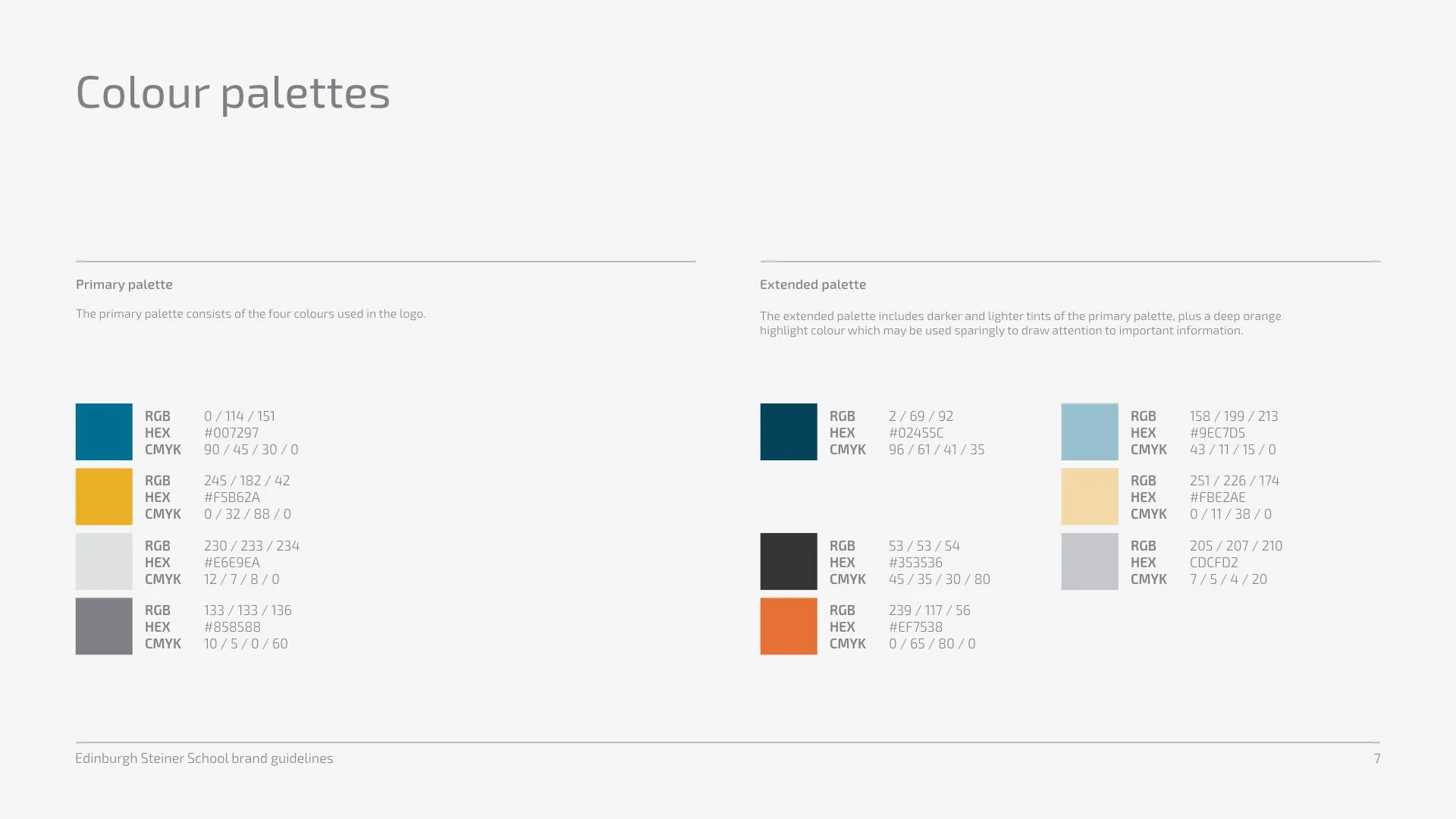 Colour palettes

Primary palette

The primary palette consists of the four colours used in the logo.

RGB 0 / 114 / 151
HEX #007297
CMYK 90 / 45 / 30 / 0

RGB 245 / 182 / 42
HEX #F5B62A
CMYK 0 / 32 / 88 / 0

RGB 230 / 233 / 234
HEX #E6E9EA
CMYK 12 / 7 / 8 / 0

RGB 133 / 133 / 136
HEX #858588
CMYK 10 / 5 / 0 / 60

Extended palette

The extended palette includes darker and lighter tints of the primary palette, plus a deep orange highlight colour which may be used sparingly to draw attention to important information.

RGB 2 / 69 / 92
HEX #02455C
CMYK 96 / 61 / 41 / 35

RGB 53 / 53 / 54
HEX #353536
CMYK 45 / 35 / 30 / 80

RGB 239 / 117 / 56
HEX #EF7538
CMYK 0 / 65 / 80 / 0

RGB 158 / 199 / 213
HEX #9EC7D5
CMYK 43 / 11 / 15 / 0

RGB 251 / 226 / 174
HEX #FBE2AE
CMYK 0 / 11 / 38 / 0

RGB 205 / 207 / 210
HEX CDCFD2
CMYK 7 / 5 / 4 / 20

Edinburgh Steiner School brand guidelines 7